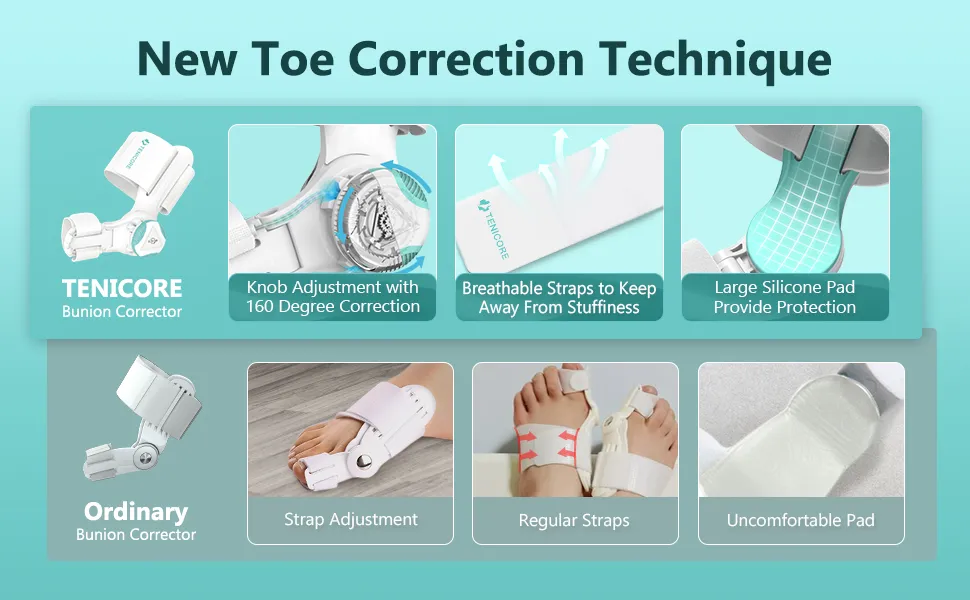 New Toe Correction Technique

TENICORE

TENICORE
Bunion Corrector

Knob Adjustment with 160 Degree Correction

TENICORE

Breathable Straps to Keep Away From Stuffiness

Large Silicone Pad Provide Protection

Ordinary
Bunion Corrector

Strap Adjustment

Regular Straps

Uncomfortable Pad